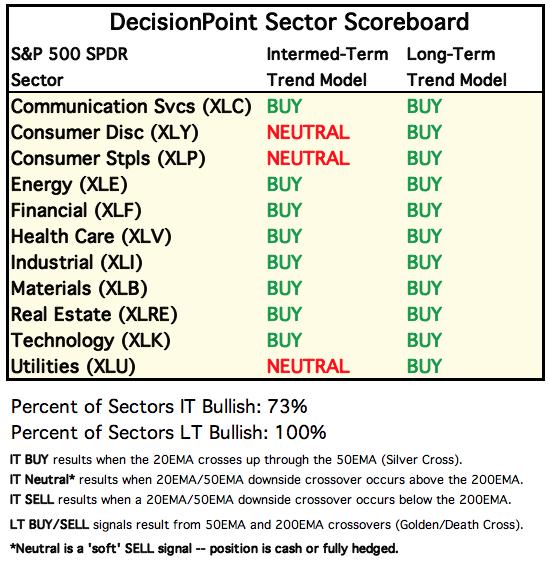 DecisionPoint Sector Scoreboard

| S&P 500 SPDR Sector | Intermed-Term Trend Model | Long-Term Trend Model |
|---|---|---|
| Communication Svcs (XLC) | BUY | BUY |
| Consumer Disc (XLY) | NEUTRAL | BUY |
| Consumer Stpls (XLP) | NEUTRAL | BUY |
| Energy (XLE) | BUY | BUY |
| Financial (XLF) | BUY | BUY |
| Health Care (XLV) | BUY | BUY |
| Industrial (XLI) | BUY | BUY |
| Materials (XLB) | BUY | BUY |
| Real Estate (XLRE) | BUY | BUY |
| Technology (XLK) | BUY | BUY |
| Utilities (XLU) | NEUTRAL | BUY |

Percent of Sectors IT Bullish: 73%

Percent of Sectors LT Bullish: 100%

IT BUY results when the 20EMA crosses up through the 50EMA (Silver Cross).

IT Neutral* results when 20EMA/50EMA downside crossover occurs above the 200EMA.

IT SELL results when a 20EMA/50EMA downside crossover occurs below the 200EMA.

LT BUY/SELL signals result from 50EMA and 200EMA crossovers (Golden/Death Cross).

*Neutral is a 'soft' SELL signal -- position is cash or fully hedged.